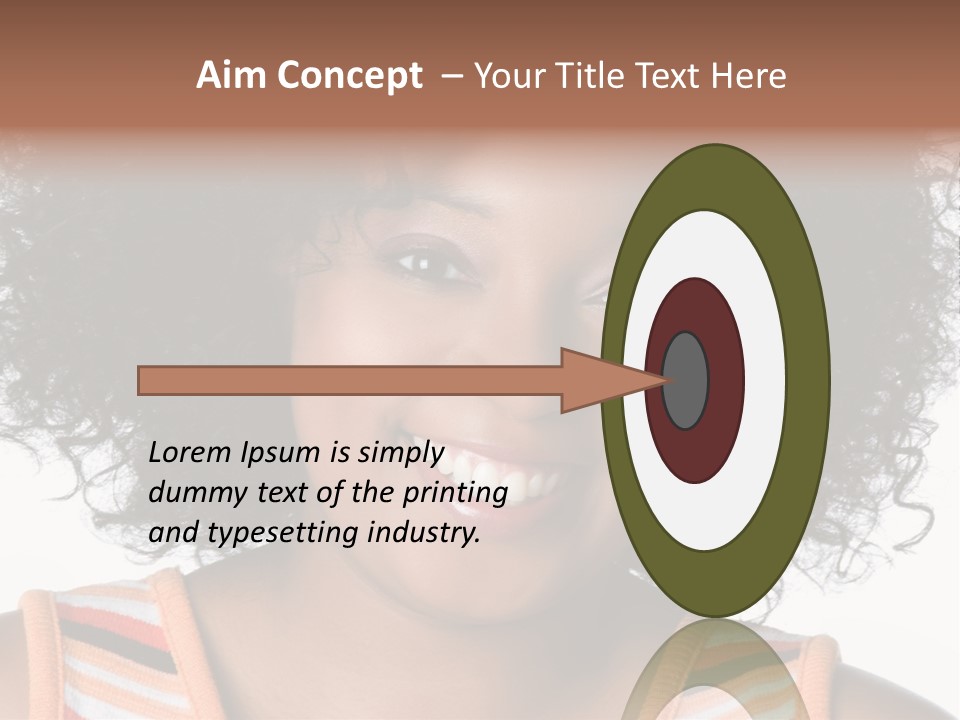 Aim Concept – Your Title Text Here

Lorem Ipsum is simply dummy text of the printing and typesetting industry.